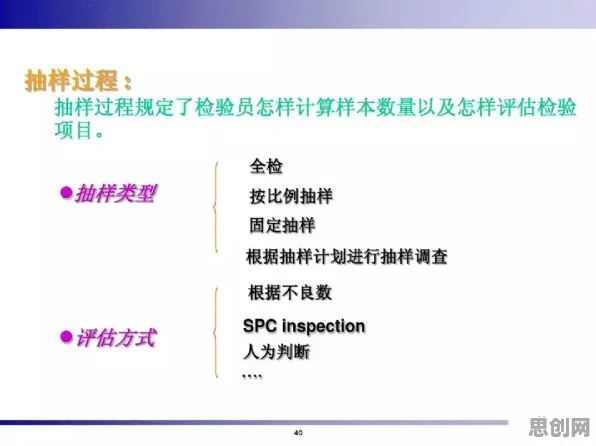 抽样过程：
抽样过程规定了检验员怎样计算样本数量以及怎样评估检验项目。

●抽样类型

全检
按比例抽样
固定抽样
根据抽样计划进行抽样调查

●评估方式

根据不良数
SPC inspection
人为判断
….

40

思创网